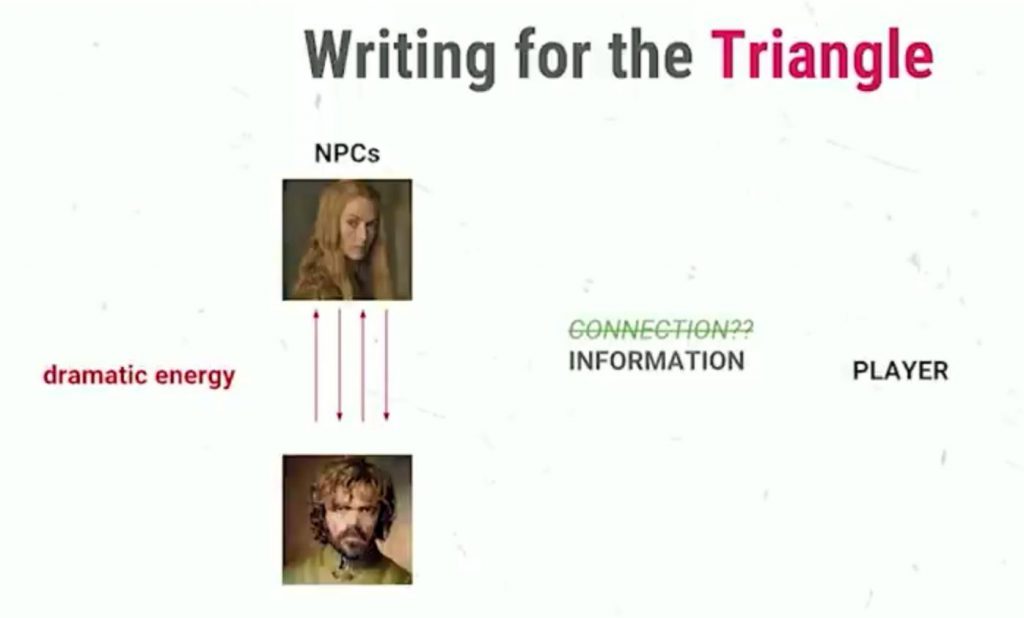 Writing for the Triangle

NPCs

dramatic energy

~~CONNECTION??~~
INFORMATION

PLAYER